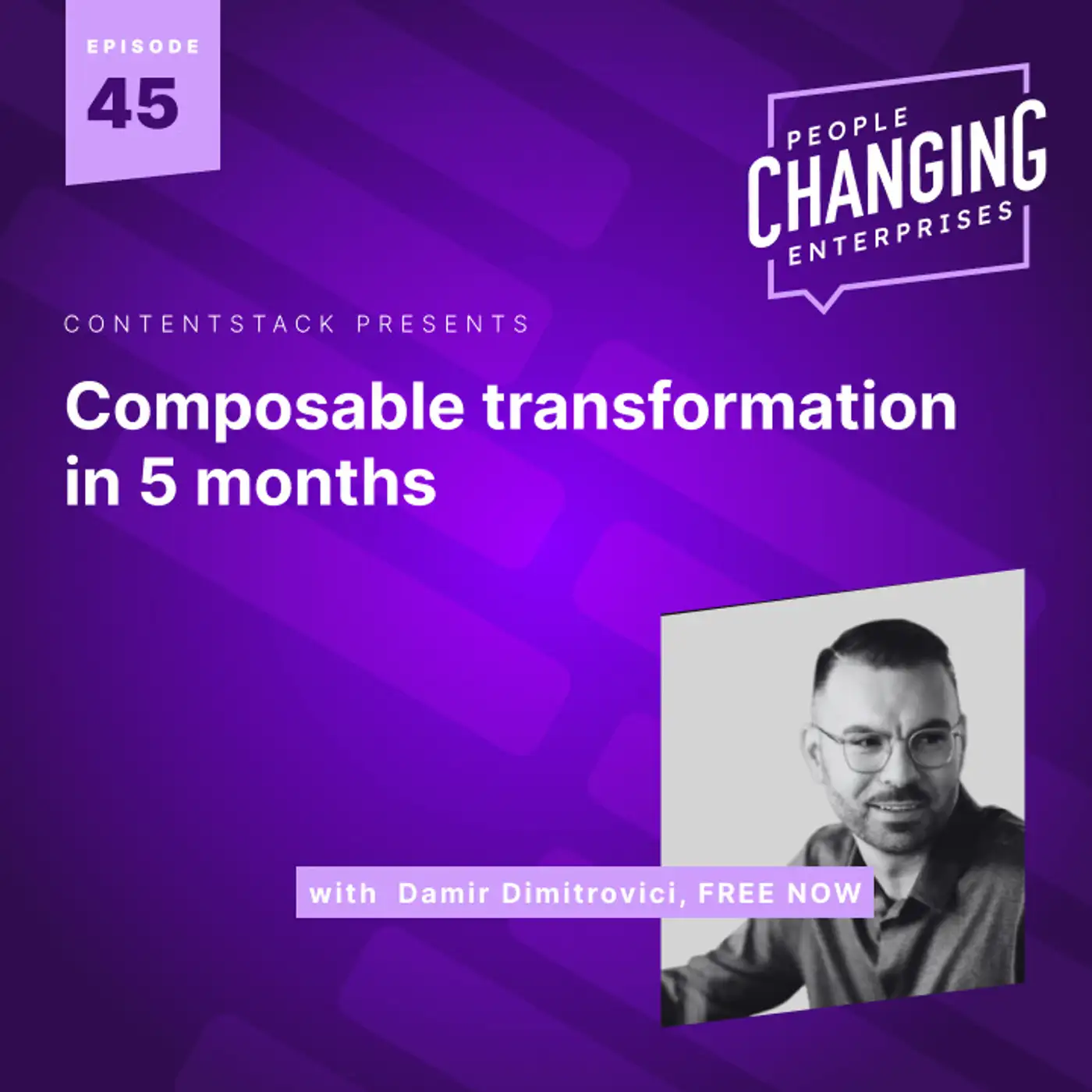 EPISODE
45

PEOPLE
CHANGING
ENTERPRISES

CONTENTSTACK PRESENTS

Composable transformation in 5 months

with Damir Dimitrovici, FREE NOW